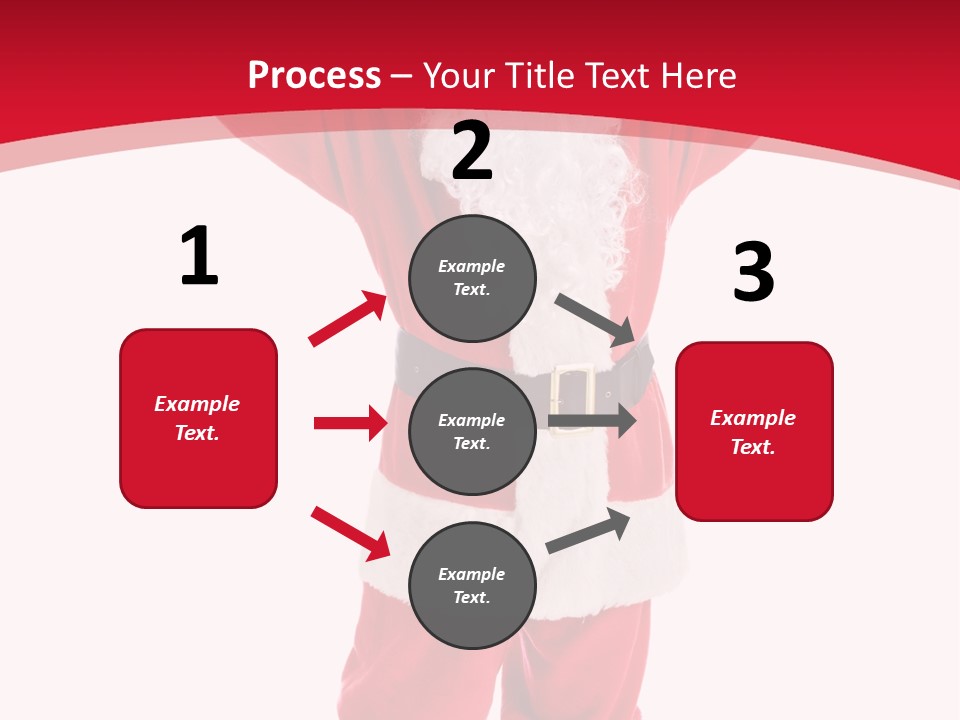 Process – Your Title Text Here

1

Example Text.

2

Example Text.

Example Text.

Example Text.

3

Example Text.